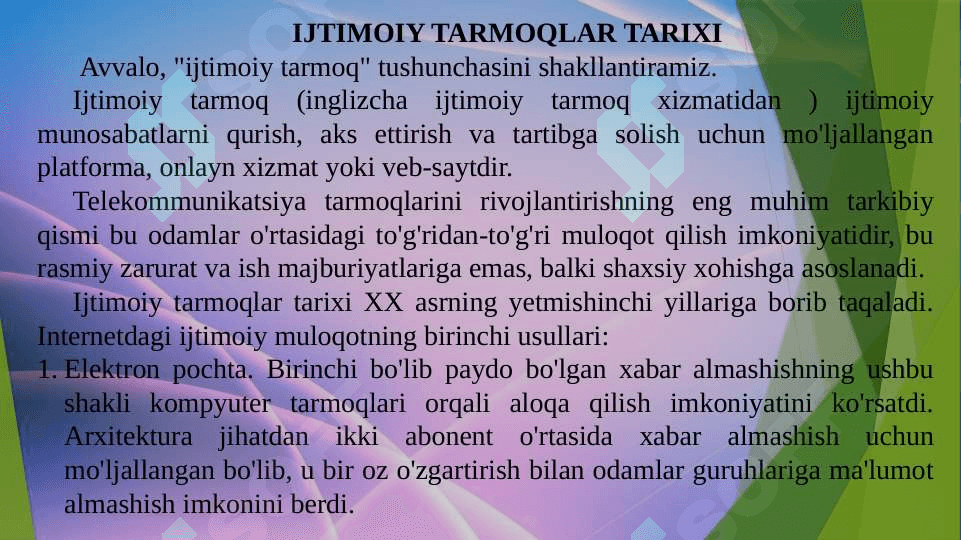 IJTIMOIY TARMOQLAR TARIXI

Avvalo, "ijtimoiy tarmoq" tushunchasini shakllantiramiz.

Ijtimoiy tarmoq (inglizcha ijtimoiy tarmoq xizmatidan ) ijtimoiy munosabatlarni qurish, aks ettirish va tartibga solish uchun mo'ljallangan platforma, onlayn xizmat yoki veb-saytdir.

Telekommunikatsiya tarmoqlarini rivojlantirishning eng muhim tarkibiy qismi bu odamlar o'rtasidagi to'g'ridan-to'g'ri muloqot qilish imkoniyatidir, bu rasmiy zarurat va ish majburiyatlariga emas, balki shaxsiy xohishga asoslanadi.

Ijtimoiy tarmoqlar tarixi XX asrning yetmishinchi yillariga borib taqaladi. Internetdagi ijtimoiy muloqotning birinchi usullari:

1. Elektron pochta. Birinchi bo'lib paydo bo'lgan xabar almashishning ushbu shakli kompyuter tarmoqlari orqali aloqa qilish imkoniyatini ko'rsatdi. Arxitektura jihatdan ikki abonent o'rtasida xabar almashish uchun mo'ljallangan bo'lib, u bir oz o'zgartirish bilan odamlar guruhlariga ma'lumot almashish imkonini berdi.